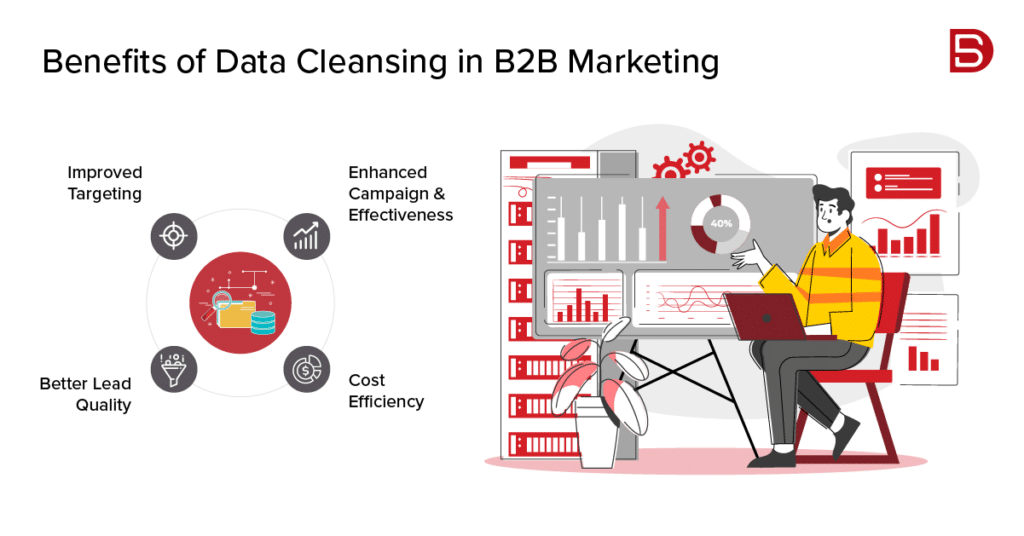 Benefits of Data Cleansing in B2B Marketing

Improved Targeting

Enhanced Campaign & Effectiveness

Better Lead Quality

Cost Efficiency

40%